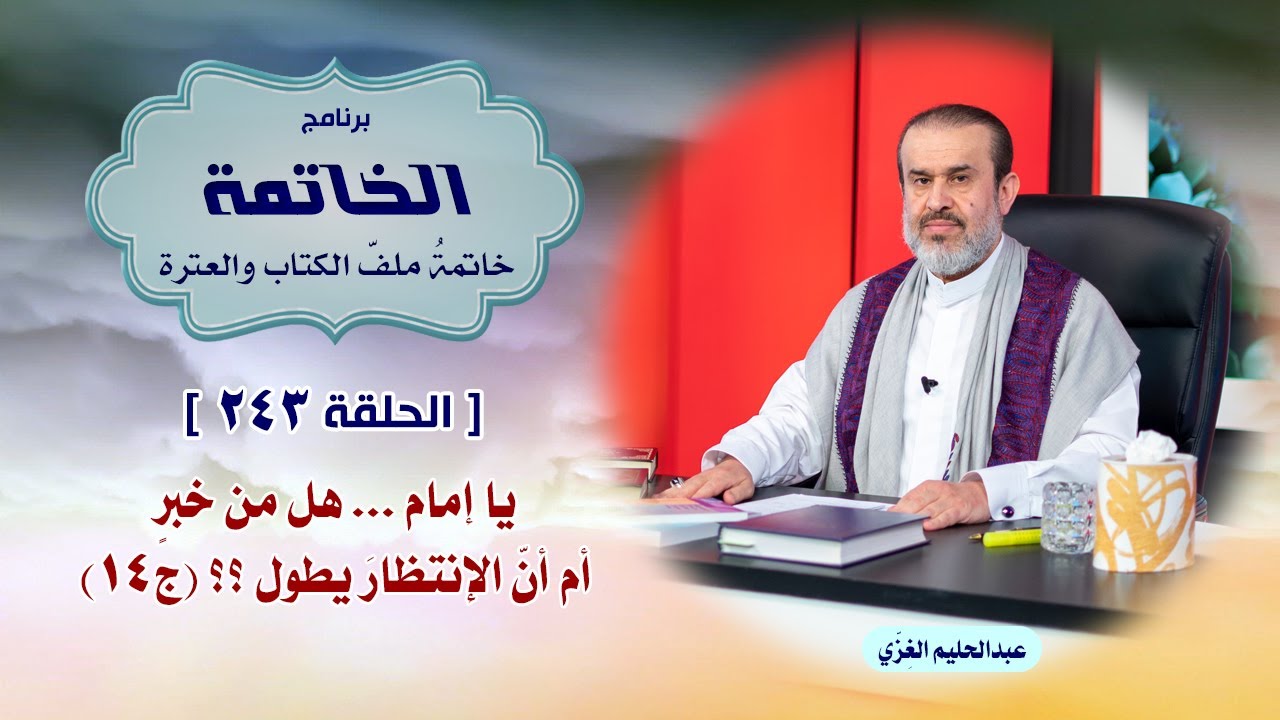 برنامج
الخاتمة
خاتمةُ ملفّ الكتاب والعترة

[ الحلقة ٢٤٣ ]

يا إمام ... هل من خبرٍ
أم أنّ الإنتظارَ يطول ؟؟ (ج١٤)

عبدالحليم الغِزّي